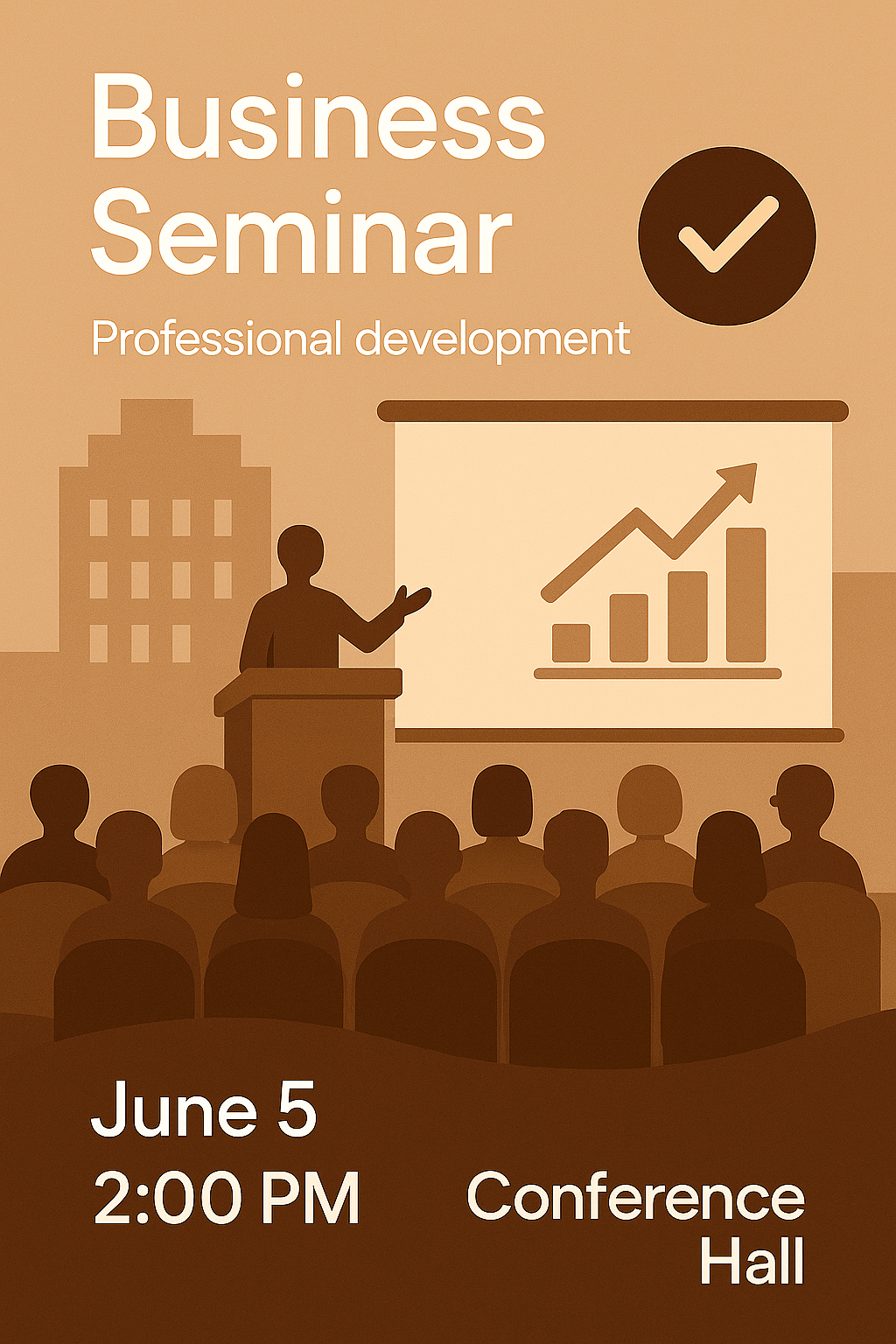 Business Seminar

Professional development

June 5
2:00 PM

Conference Hall